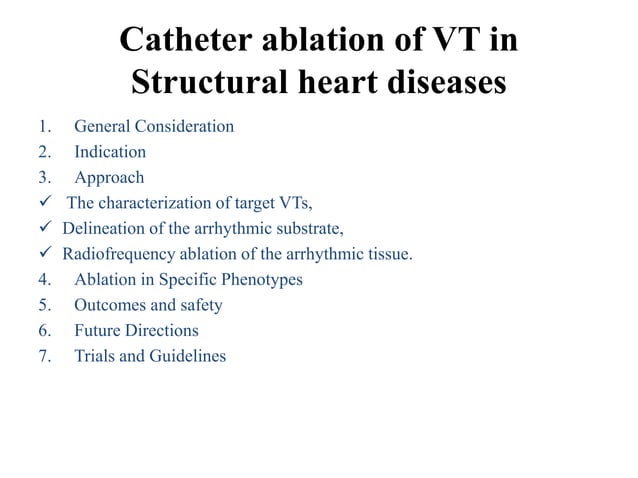 Catheter ablation of VT in Structural heart diseases

1. General Consideration
2. Indication
3. Approach
✓ The characterization of target VTs,
✓ Delineation of the arrhythmic substrate,
✓ Radiofrequency ablation of the arrhythmic tissue.
4. Ablation in Specific Phenotypes
5. Outcomes and safety
6. Future Directions
7. Trials and Guidelines